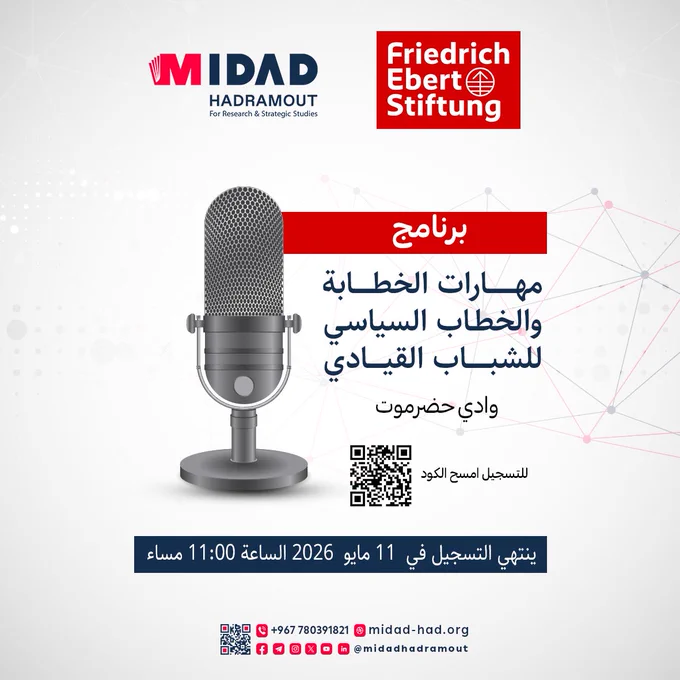 MIDAD
HADRAMOUT
For Research & Strategic Studies

Friedrich Ebert Stiftung

برنامج

مهارات الخطابة والخطاب السياسي للشباب القيادي

وادي حضرموت

للتسجيل امسح الكود

ينتهي التسجيل في 11 مايو 2026 الساعة 11:00 مساء

+967 780391821 midad-had.org

@midadhadramout